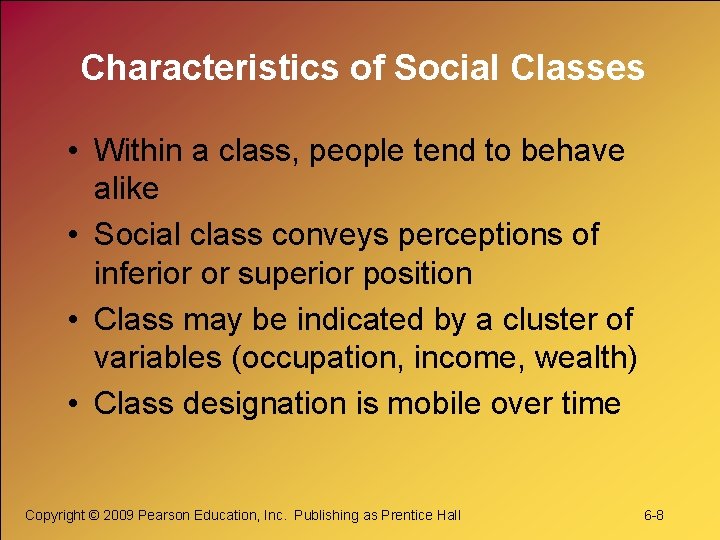 Characteristics of Social Classes

• Within a class, people tend to behave alike
• Social class conveys perceptions of inferior or superior position
• Class may be indicated by a cluster of variables (occupation, income, wealth)
• Class designation is mobile over time

Copyright © 2009 Pearson Education, Inc. Publishing as Prentice Hall

6-8